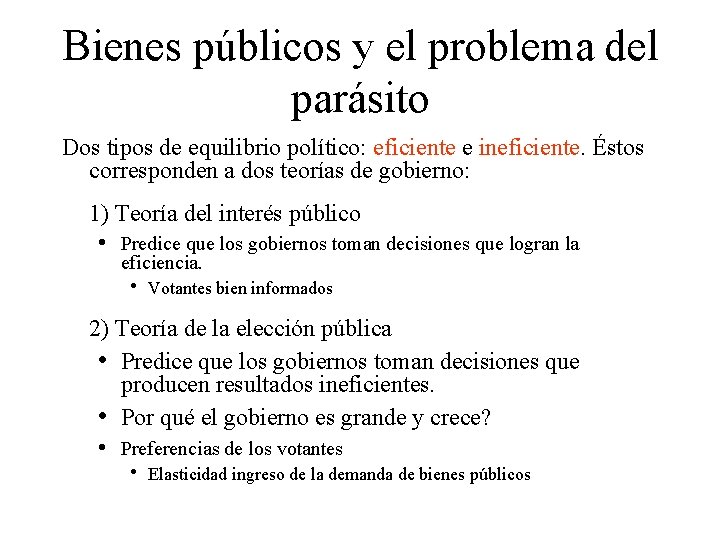 Bienes públicos y el problema del parásito

Dos tipos de equilibrio político: eficiente e ineficiente. Éstos corresponden a dos teorías de gobierno:

1) Teoría del interés público
• Predice que los gobiernos toman decisiones que logran la eficiencia.
• Votantes bien informados

2) Teoría de la elección pública
• Predice que los gobiernos toman decisiones que producen resultados ineficientes.
• Por qué el gobierno es grande y crece?
• Preferencias de los votantes
• Elasticidad ingreso de la demanda de bienes públicos